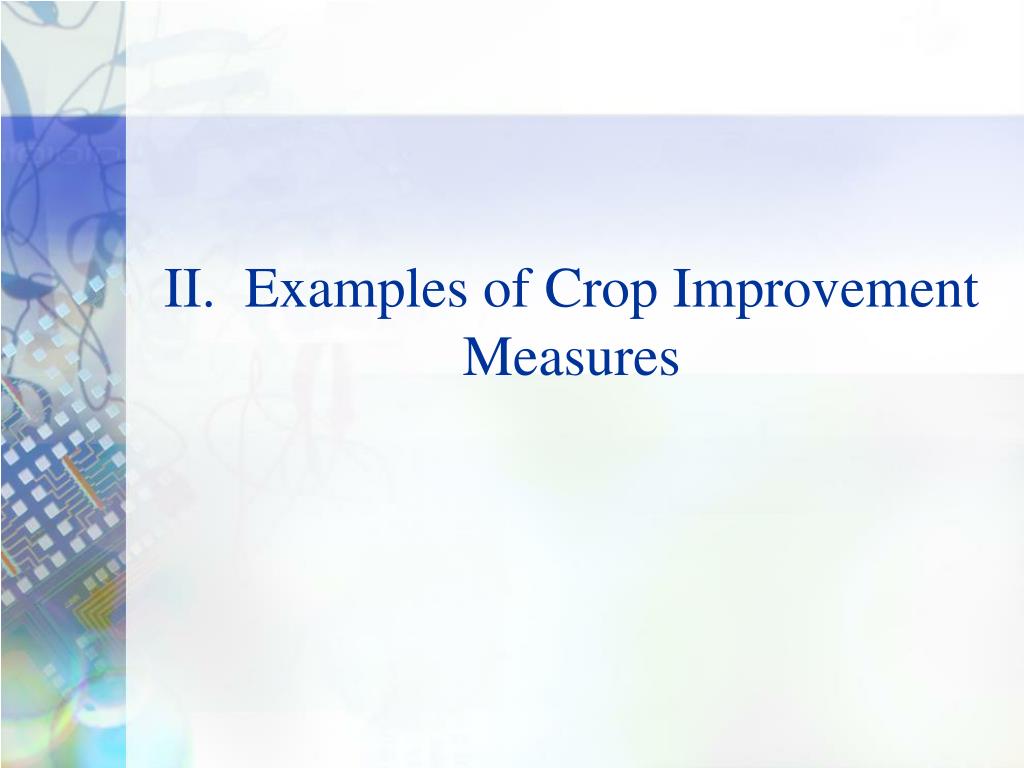 II. Examples of Crop Improvement Measures